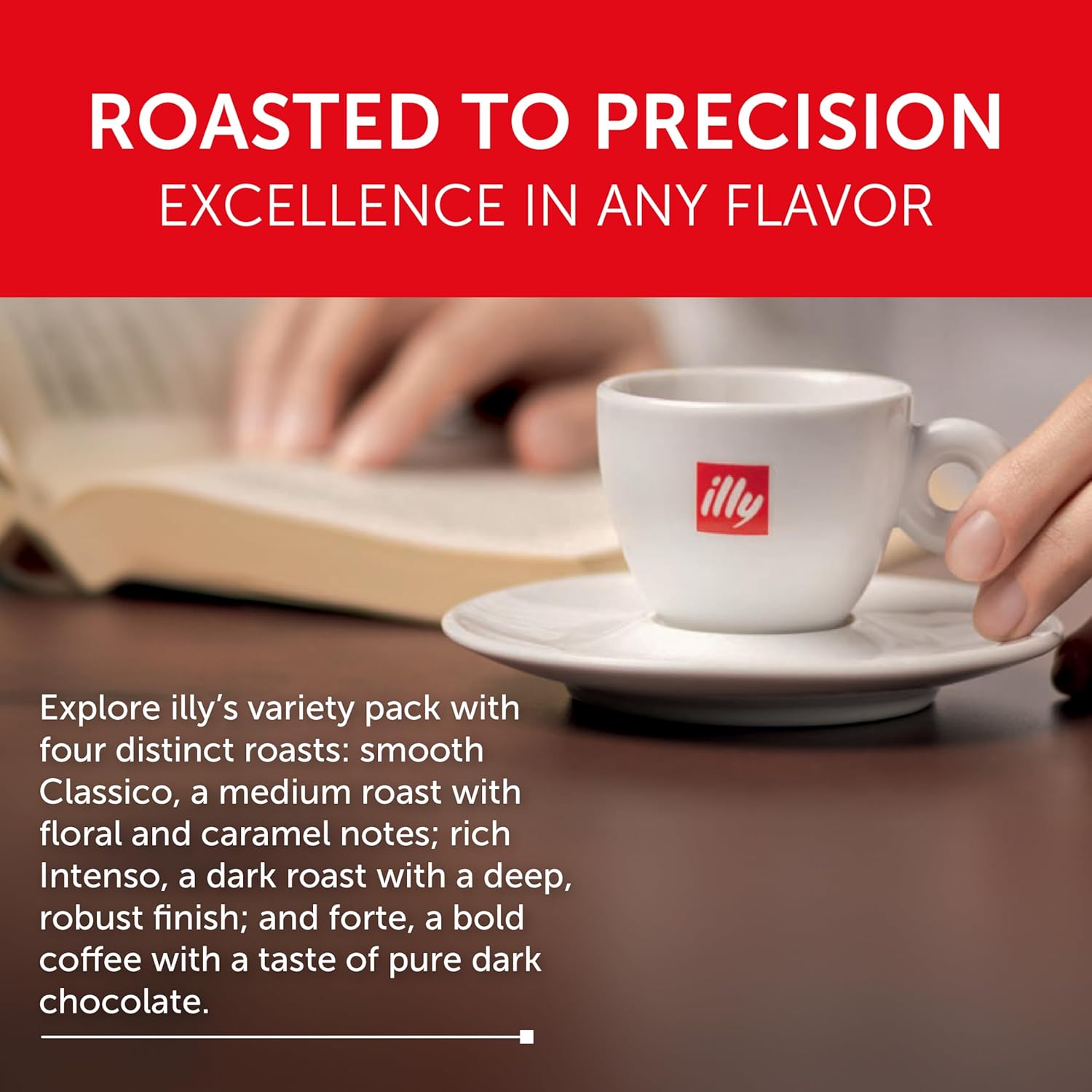 ROASTED TO PRECISION
EXCELLENCE IN ANY FLAVOR

illy

Explore illy's variety pack with four distinct roasts: smooth Classico, a medium roast with floral and caramel notes; rich Intenso, a dark roast with a deep, robust finish; and forte, a bold coffee with a taste of pure dark chocolate.